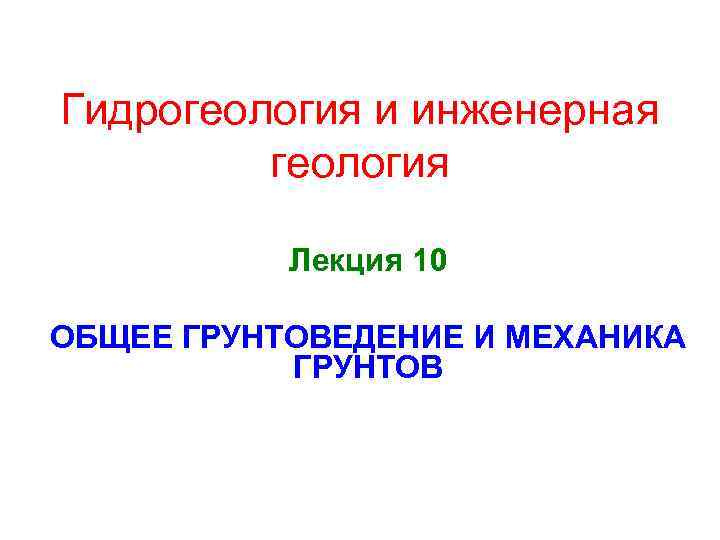 Гидрогеология и инженерная геология

Лекция 10

ОБЩЕЕ ГРУНТОВЕДЕНИЕ И МЕХАНИКА ГРУНТОВ